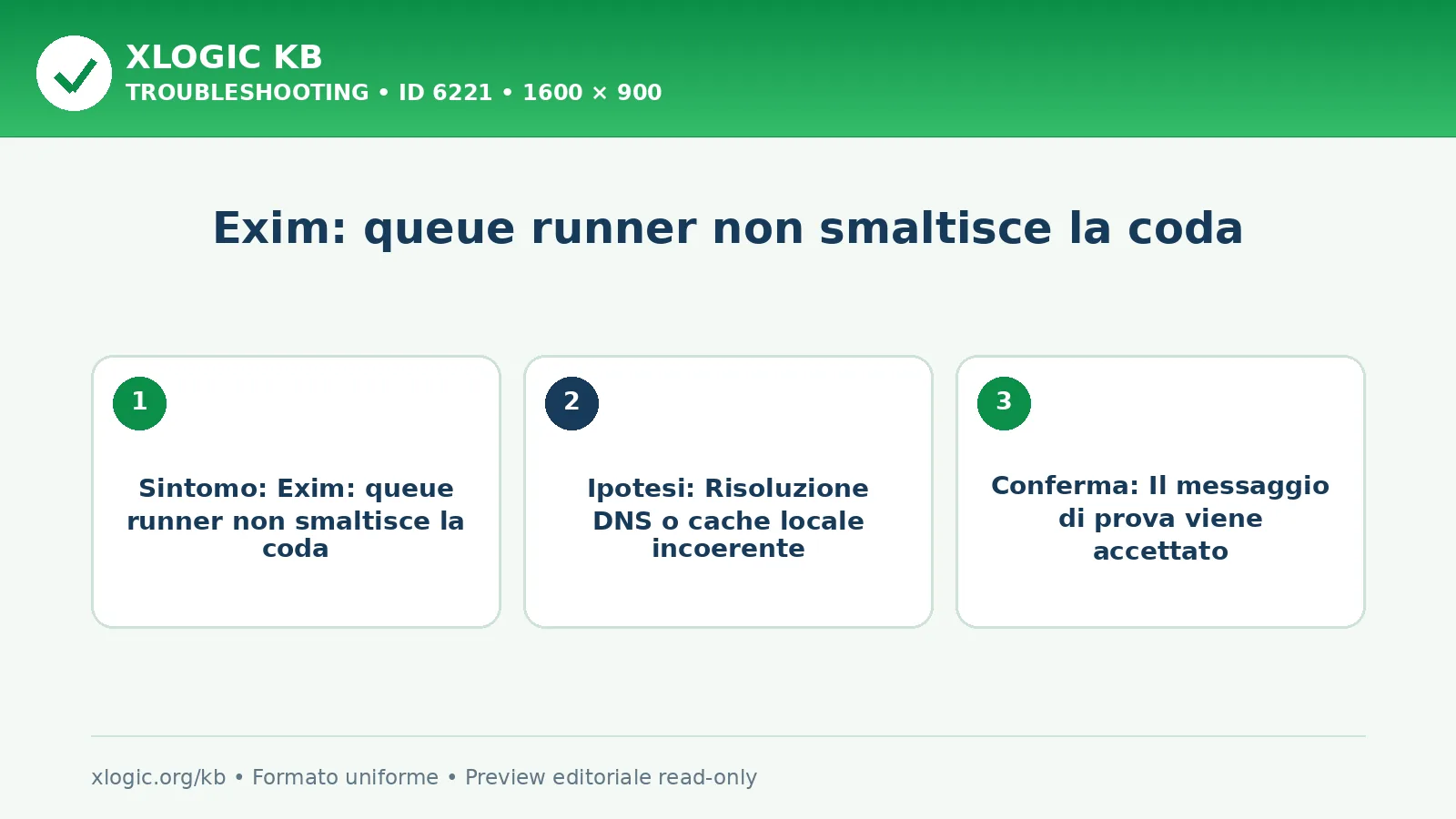 XLOGIC KB
TROUBLESHOOTING • ID 6221 • 1600 × 900

Exim: queue runner non smaltisce la coda

1
Sintomo: Exim: queue runner non smaltisce la coda

2
Ipotesi: Risoluzione DNS o cache locale incoerente

3
Conferma: Il messaggio di prova viene accettato

xlogic.org/kb • Formato uniforme • Preview editoriale read-only